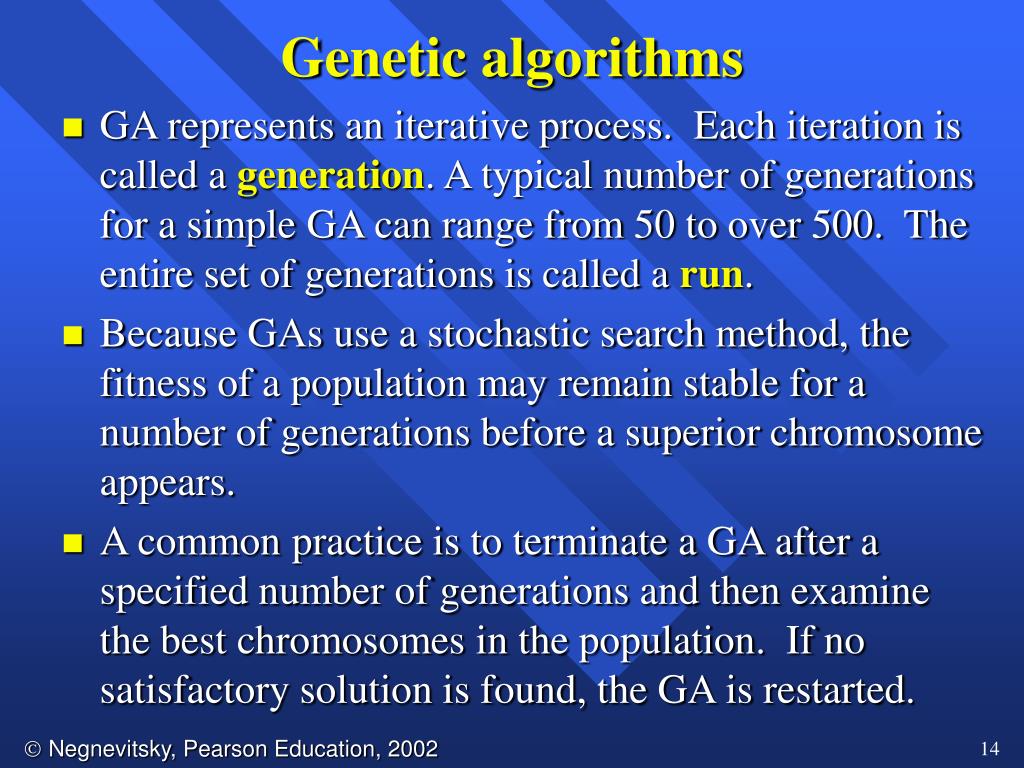 Genetic algorithms

GA represents an iterative process. Each iteration is called a generation. A typical number of generations for a simple GA can range from 50 to over 500. The entire set of generations is called a run.

Because GAs use a stochastic search method, the fitness of a population may remain stable for a number of generations before a superior chromosome appears.

A common practice is to terminate a GA after a specified number of generations and then examine the best chromosomes in the population. If no satisfactory solution is found, the GA is restarted.

© Negnevitsky, Pearson Education, 2002

14